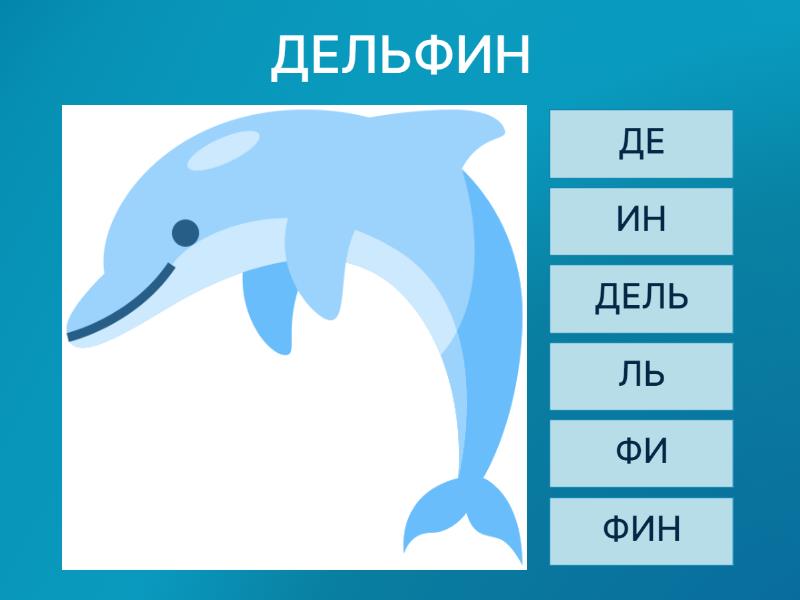 ДЕЛЬФИН

ДЕ

ИН

ДЕЛЬ

ЛЬ

ФИ

ФИН